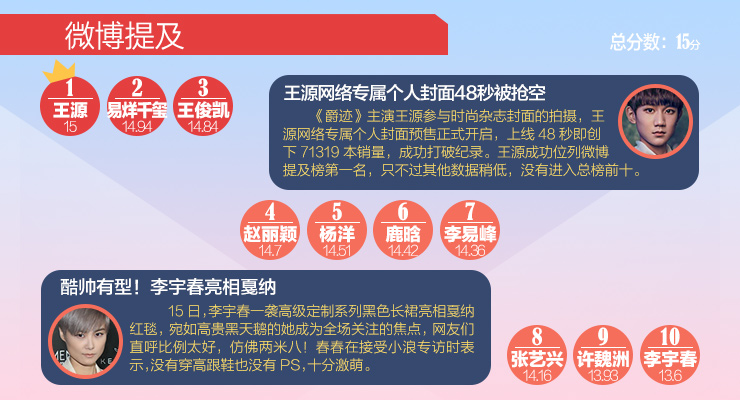 微博提及

总分数：15分

1
王源
15

2
易烊千玺
14.94

3
王俊凯
14.84

王源网络专属个人封面48秒被抢空

《爵迹》主演王源参与时尚杂志封面的拍摄，王源网络专属个人封面预售正式开启，上线 48 秒即创下 71319 本销量，成功打破纪录。王源成功位列微博提及榜第一名，只不过其他数据稍低，没有进入总榜前十。

4
赵丽颖
14.7

5
杨洋
14.51

6
鹿晗
14.42

7
李易峰
14.36

酷帅有型！李宇春亮相戛纳

15 日，李宇春一袭高级定制系列黑色长裙亮相戛纳红毯，宛如高贵黑天鹅的她成为全场关注的焦点，网友们直呼比例太好，仿佛两米八！春春在接受小浪专访时表示，没有穿高跟鞋也没有 PS，十分激萌。

8
张艺兴
14.16

9
许魏洲
13.93

10
李宇春
13.6